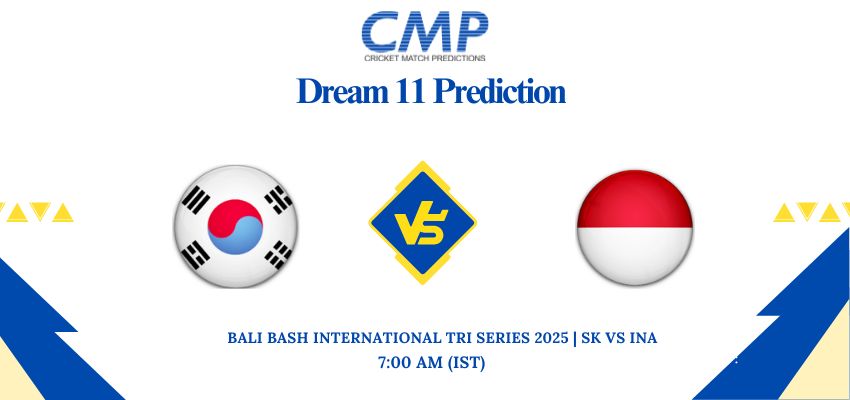 CMP
CRICKET MATCH PREDICTIONS

Dream 11 Prediction

VS

BALI BASH INTERNATIONAL TRI SERIES 2025 | SK VS INA
7:00 AM (IST)